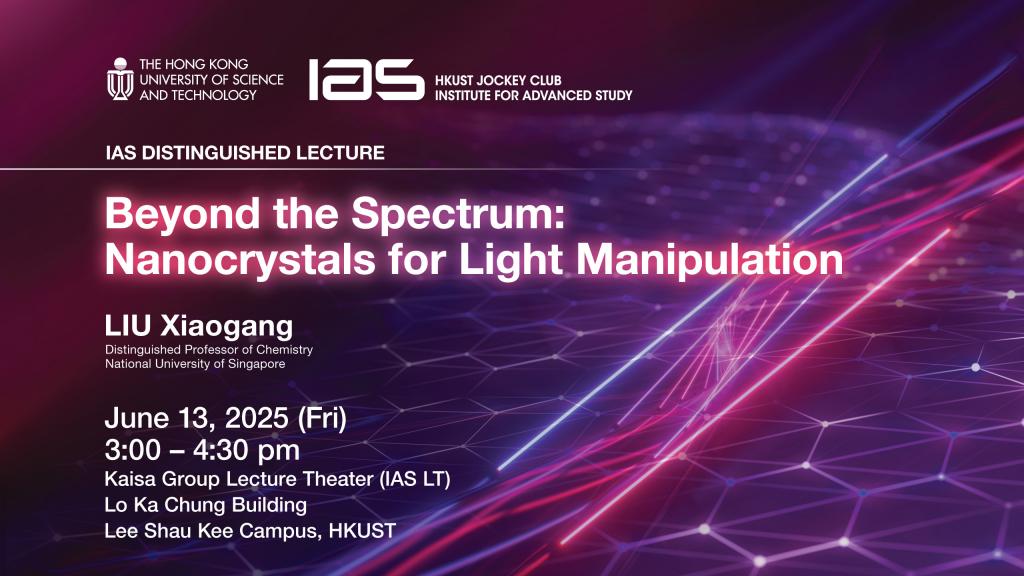 THE HONG KONG UNIVERSITY OF SCIENCE AND TECHNOLOGY

IAS HKUST JOCKEY CLUB INSTITUTE FOR ADVANCED STUDY

IAS DISTINGUISHED LECTURE

Beyond the Spectrum: Nanocrystals for Light Manipulation

LIU Xiaogang
Distinguished Professor of Chemistry
National University of Singapore

June 13, 2025 (Fri)
3:00 – 4:30 pm
Kaisa Group Lecture Theater (IAS LT)
Lo Ka Chung Building
Lee Shau Kee Campus, HKUST